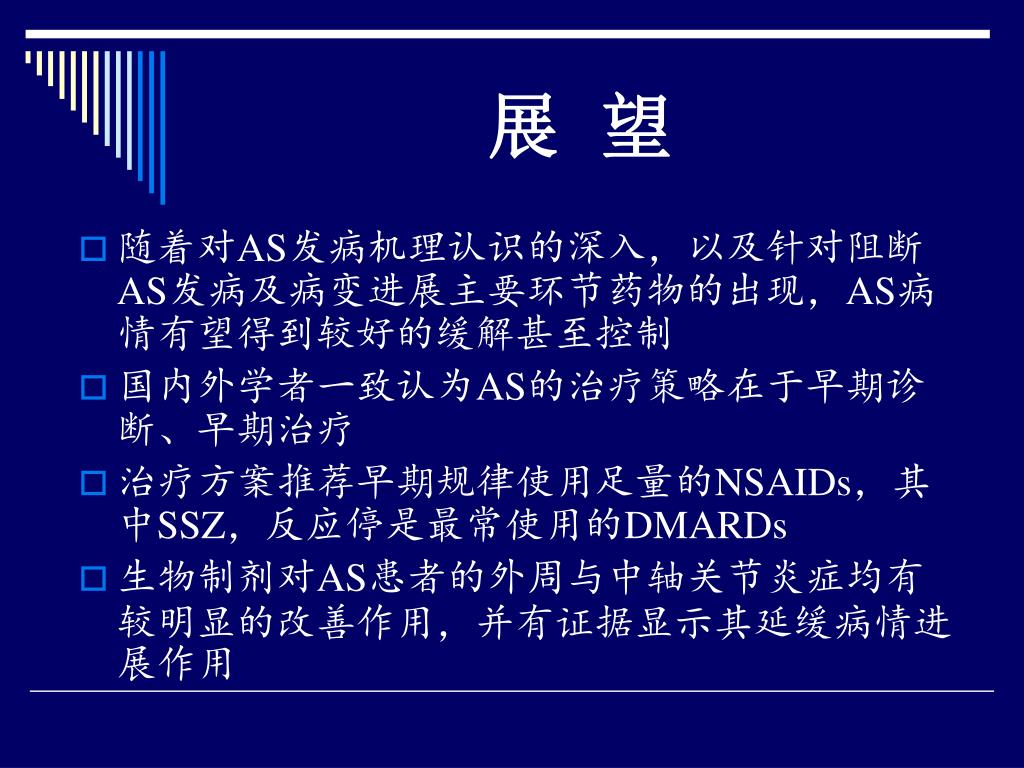 展 望

随着对AS发病机理认识的深入，以及针对阻断AS发病及病变进展主要环节药物的出现，AS病情有望得到较好的缓解甚至控制

国内外学者一致认为AS的治疗策略在于早期诊断、早期治疗

治疗方案推荐早期规律使用足量的NSAIDs，其中SSZ，反应停是最常使用的DMARDs

生物制剂对AS患者的外周与中轴关节炎症均有较明显的改善作用，并有证据显示其延缓病情进展作用